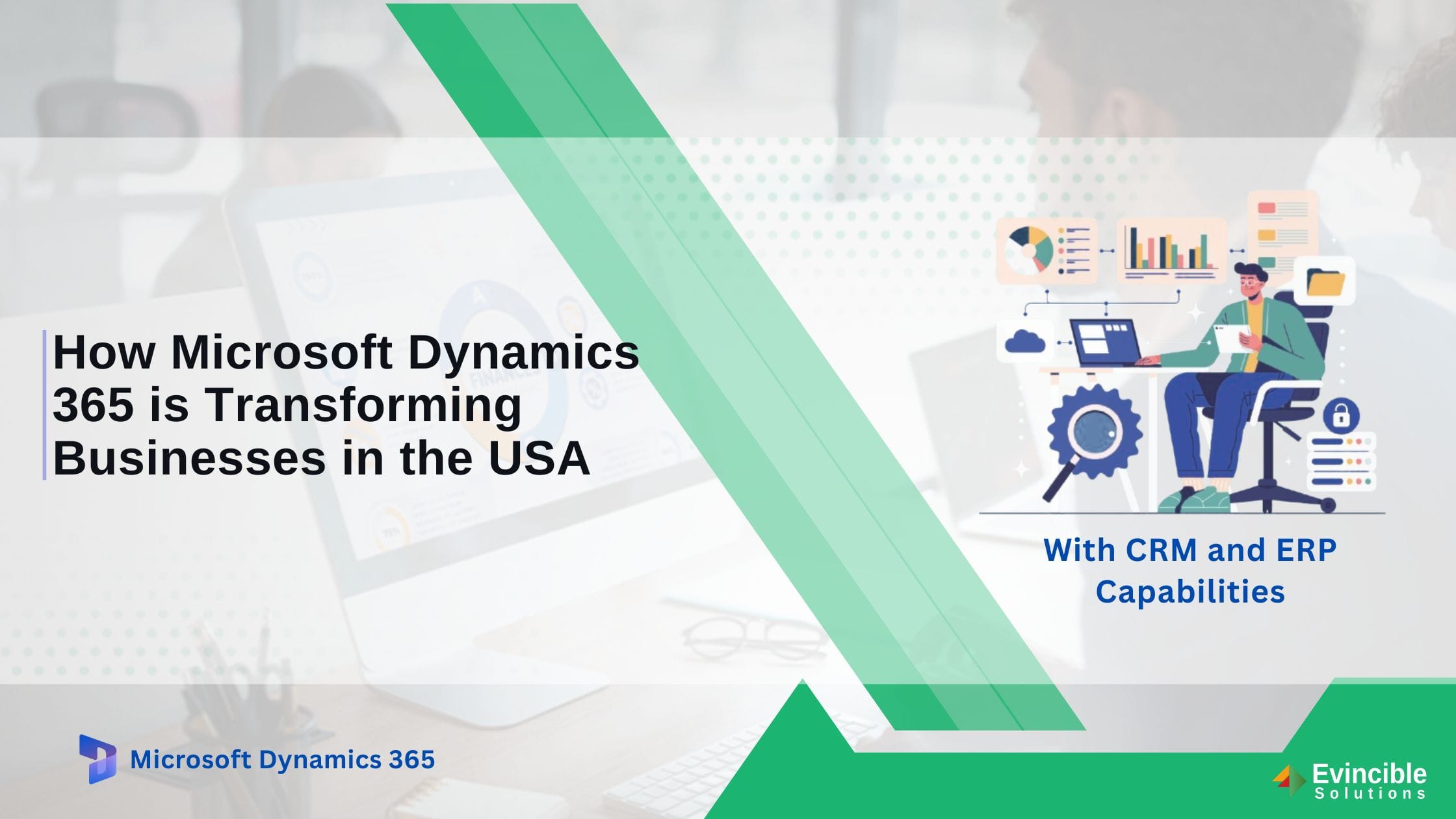 How Microsoft Dynamics 365 is Transforming Businesses in the USA

With CRM and ERP Capabilities

Microsoft Dynamics 365

Evincible Solutions